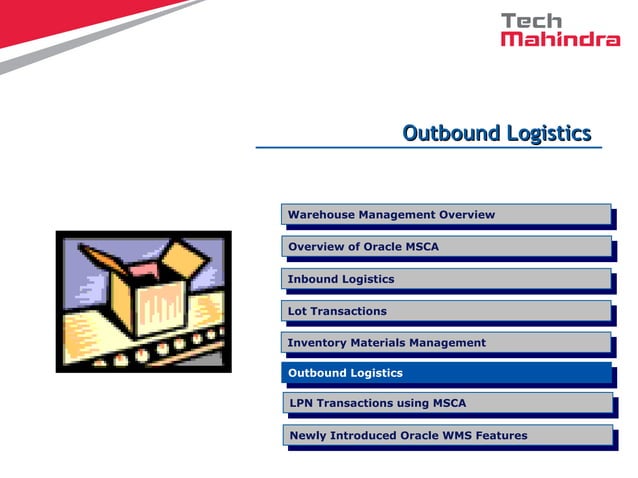 Tech Mahindra

Outbound Logistics

Warehouse Management Overview

Overview of Oracle MSCA

Inbound Logistics

Lot Transactions

Inventory Materials Management

Outbound Logistics

LPN Transactions using MSCA

Newly Introduced Oracle WMS Features